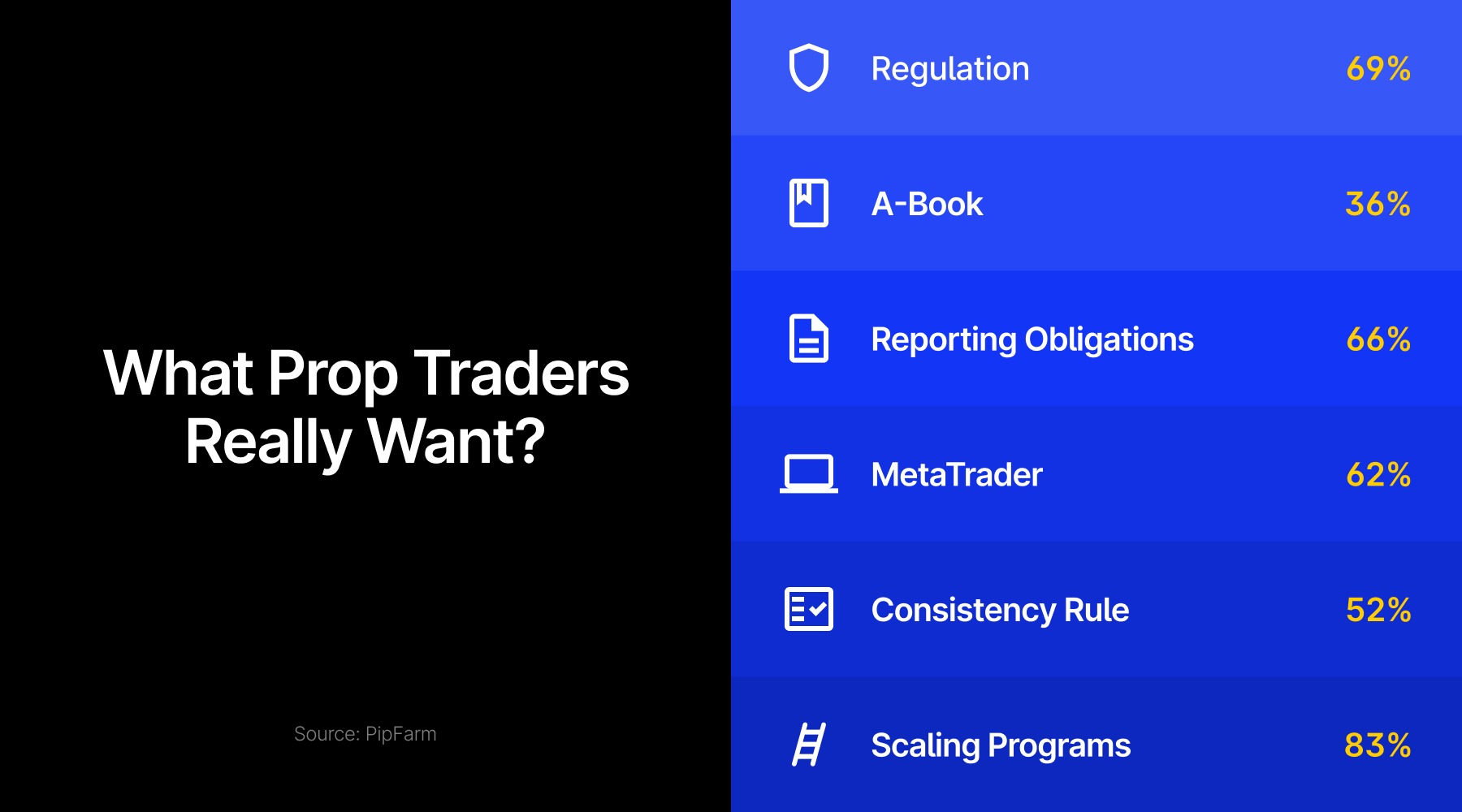 What Prop Traders Really Want?

Source: PipFarm

Regulation 69%

A-Book 36%

Reporting Obligations 66%

MetaTrader 62%

Consistency Rule 52%

Scaling Programs 83%